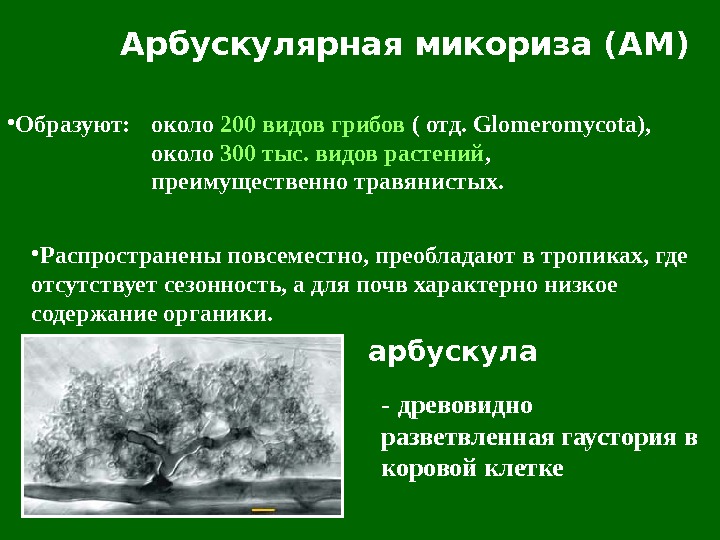 Арбускулярная микориза (АМ)

•Образуют: около 200 видов грибов ( отд. Glomeromycota), около 300 тыс. видов растений, преимущественно травянистых.

•Распространены повсеместно, преобладают в тропиках, где отсутствует сезонность, а для почв характерно низкое содержание органики.

арбускула

- древовидно разветвленная гаустория в коровой клетке